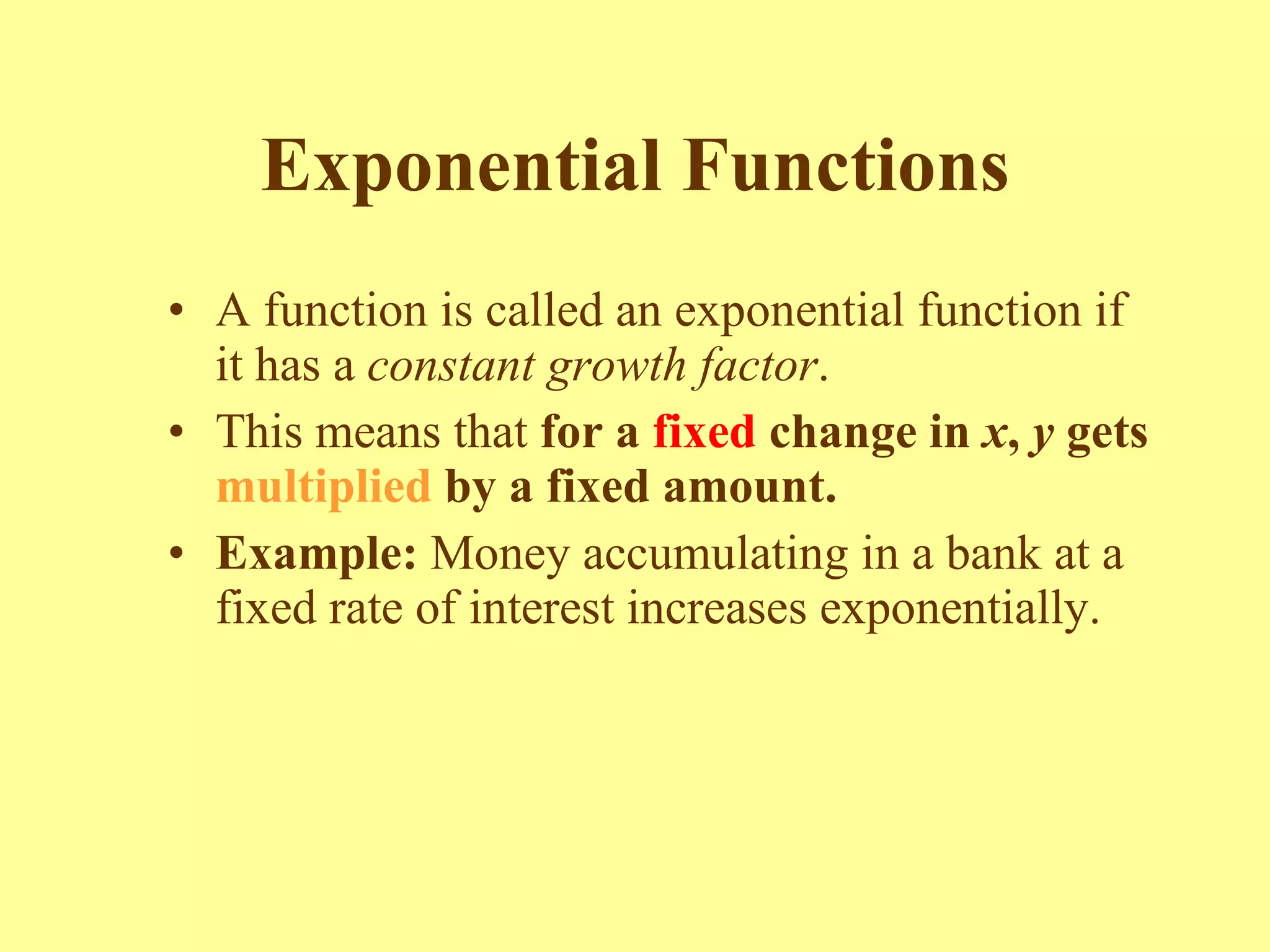 Exponential Functions

• A function is called an exponential function if it has a constant growth factor.

• This means that for a fixed change in $x$, $y$ gets multiplied by a fixed amount.

• Example: Money accumulating in a bank at a fixed rate of interest increases exponentially.